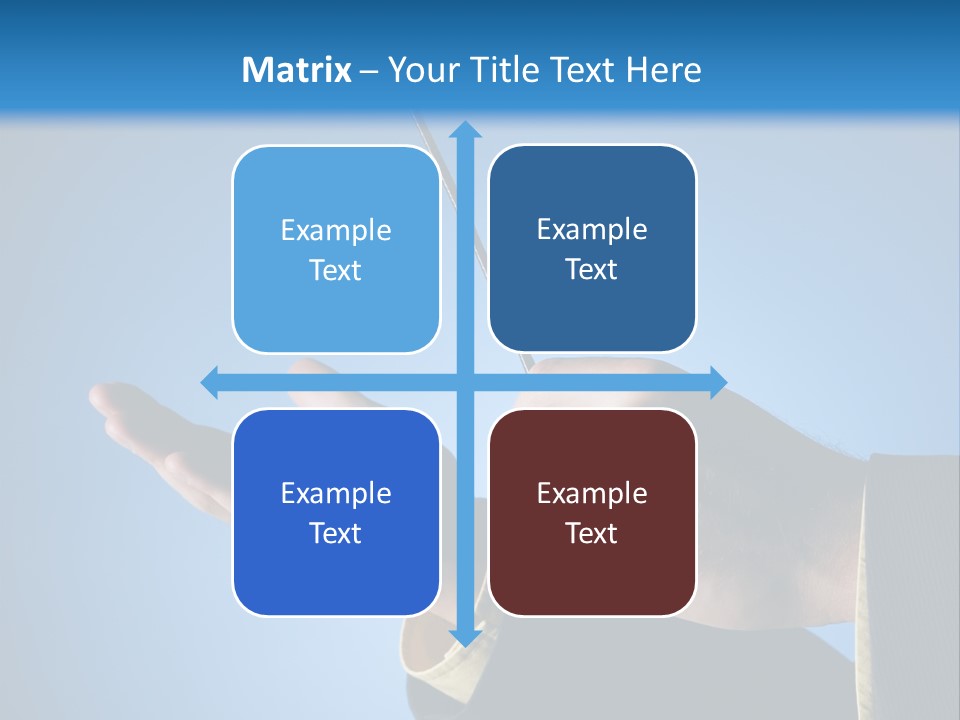 Matrix – Your Title Text Here

Example Text

Example Text

Example Text

Example Text